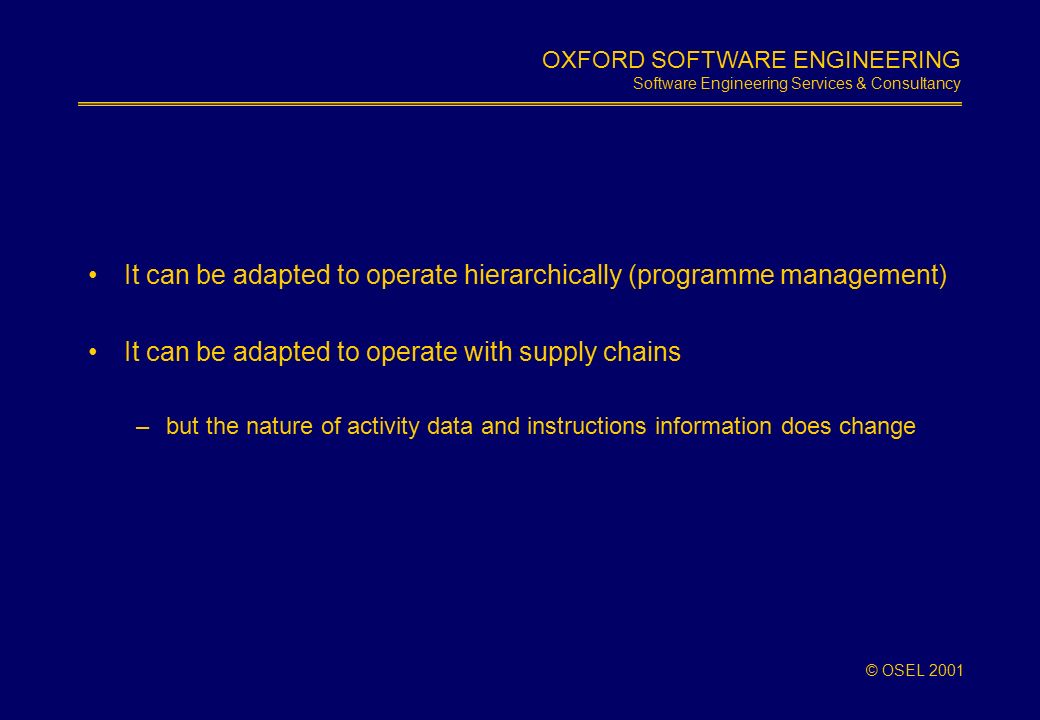 OXFORD SOFTWARE ENGINEERING
Software Engineering Services & Consultancy

• It can be adapted to operate hierarchically (programme management)

• It can be adapted to operate with supply chains

– but the nature of activity data and instructions information does change

© OSEL 2001